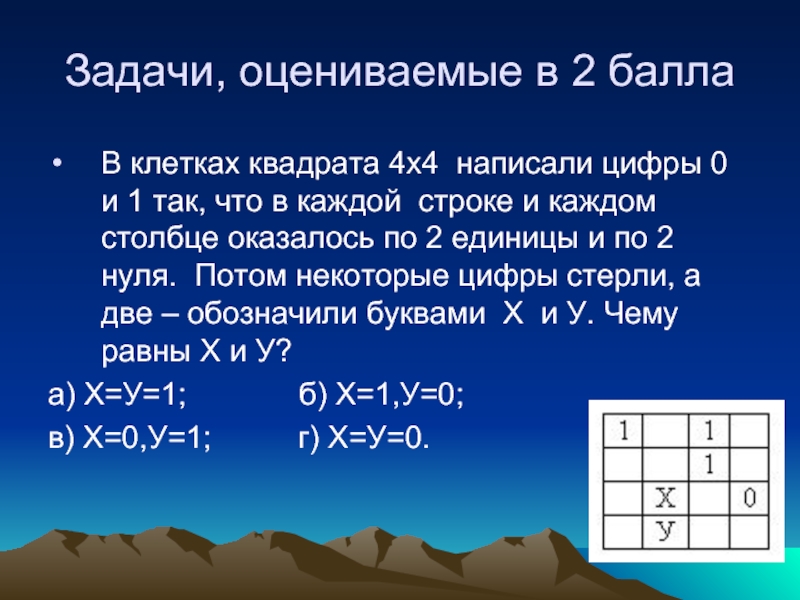 Задачи, оцениваемые в 2 балла

• В клетках квадрата 4х4 написали цифры 0 и 1 так, что в каждой строке и каждом столбце оказалось по 2 единицы и по 2 нуля. Потом некоторые цифры стерли, а две – обозначили буквами Х и У. Чему равны Х и У?

а) Х=У=1; б) Х=1,У=0;
в) Х=0,У=1; г) Х=У=0.

| 1 |  | 1 |  |
|---|---|---|---|
|  |  | 1 |  |
|  | Х |  | 0 |
|  | У |  |  |